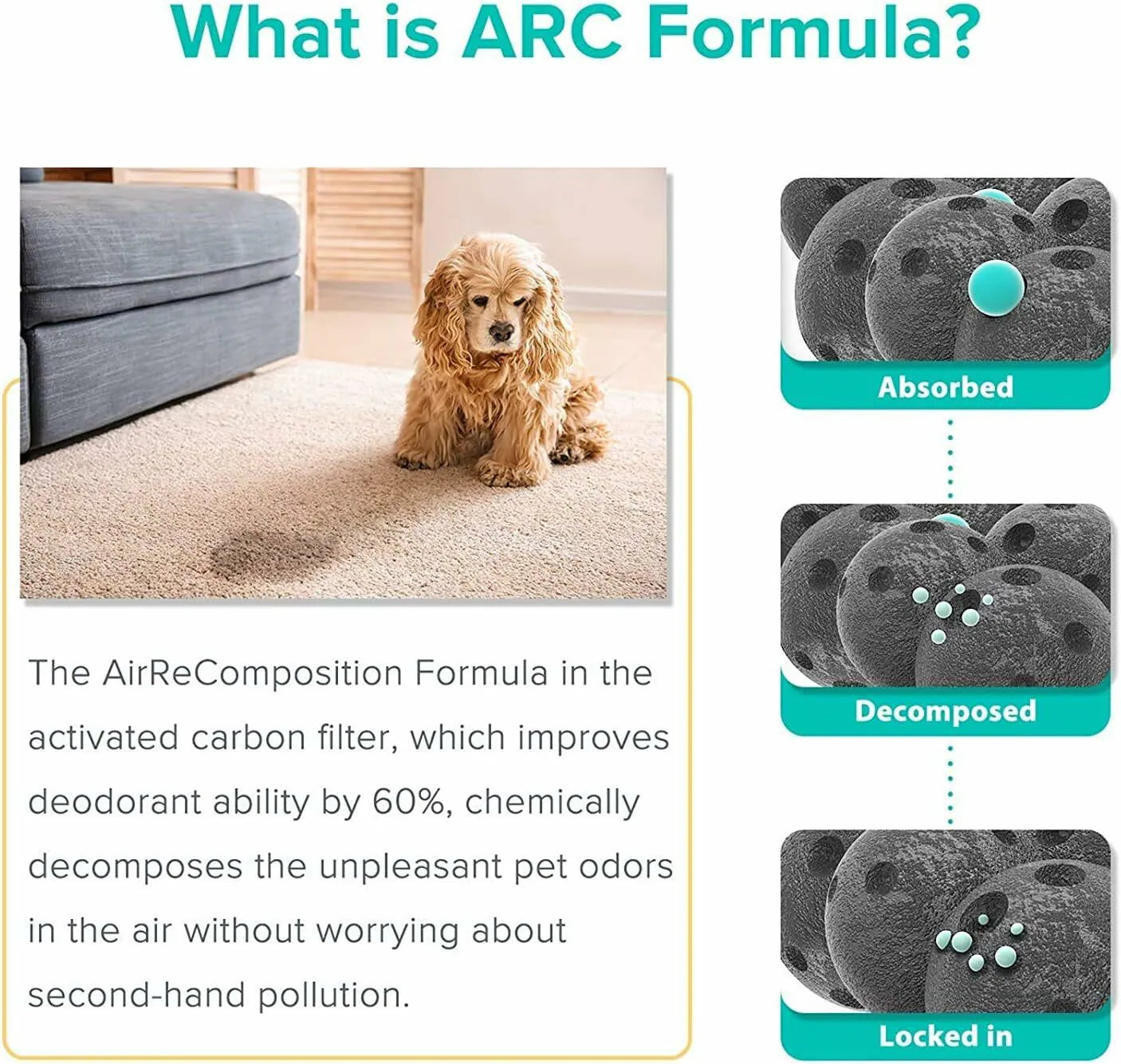 What is ARC Formula?

The AirReComposition Formula in the activated carbon filter, which improves deodorant ability by 60%, chemically decomposes the unpleasant pet odors in the air without worrying about second-hand pollution.

Absorbed

Decomposed

Locked in